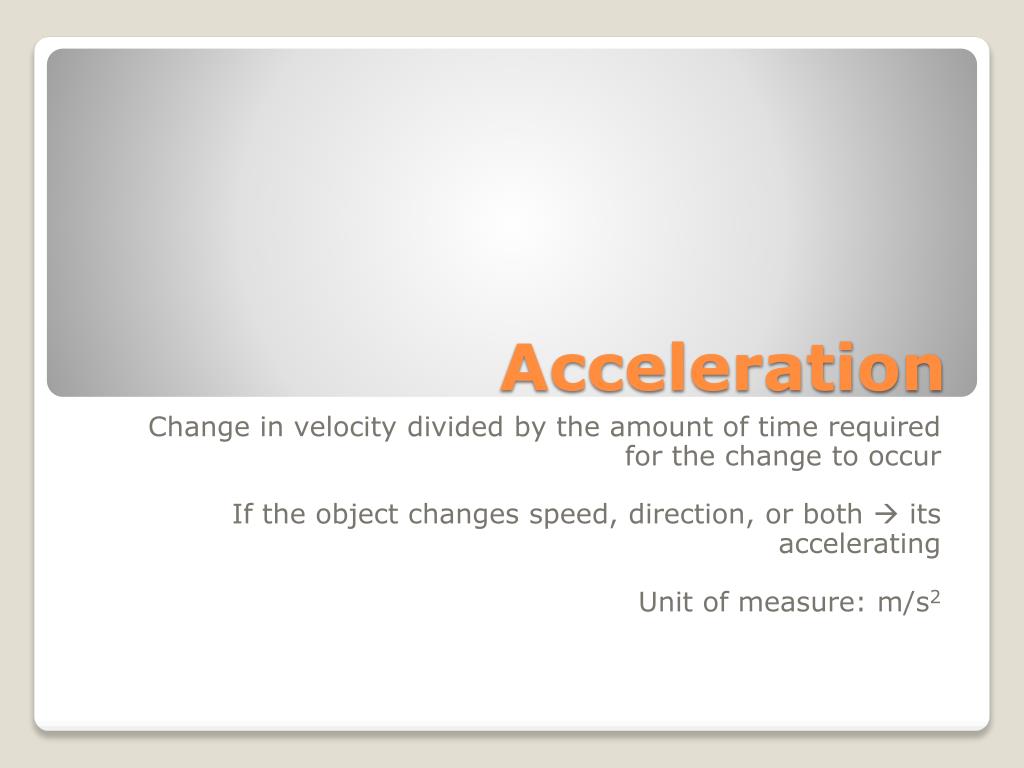 Acceleration

Change in velocity divided by the amount of time required for the change to occur

If the object changes speed, direction, or both → its accelerating

Unit of measure: $m/s^2$